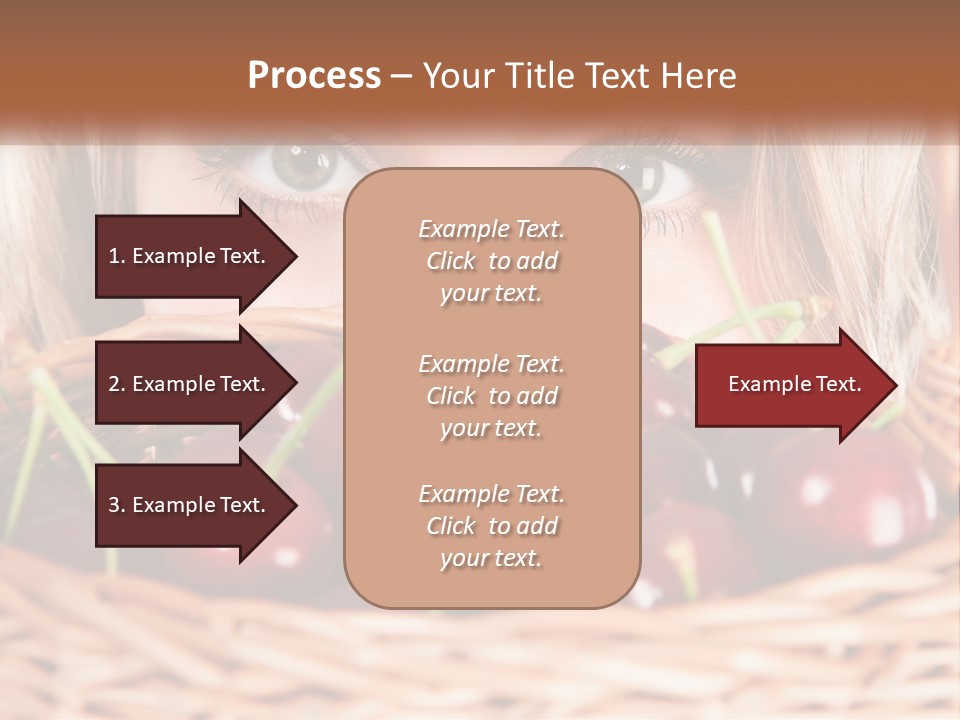 Process – Your Title Text Here

1. Example Text.

2. Example Text.

3. Example Text.

Example Text. Click to add your text.

Example Text. Click to add your text.

Example Text. Click to add your text.

Example Text.